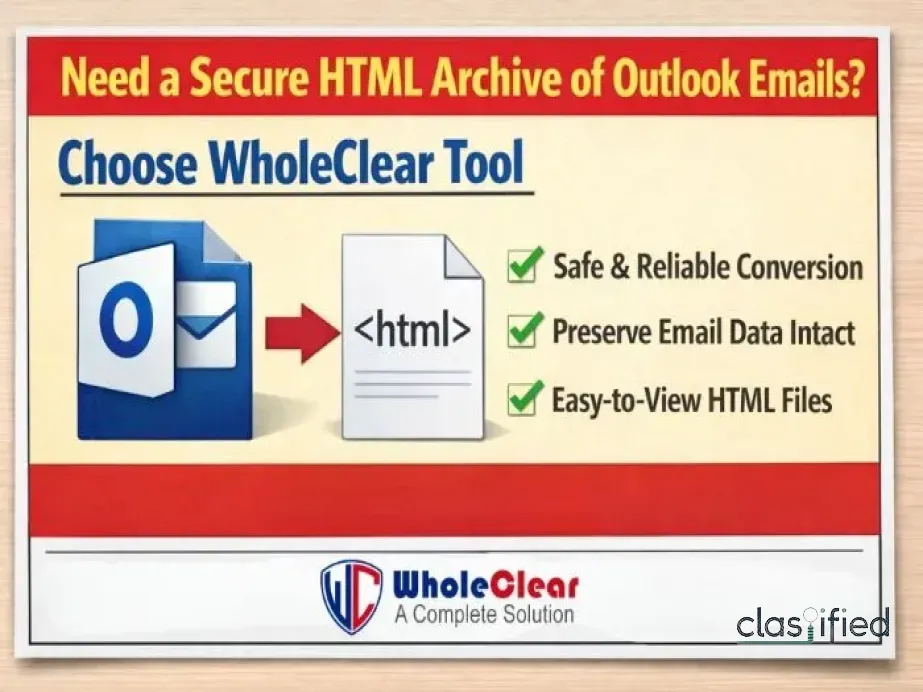 Need a Secure HTML Archive of Outlook Emails?

Choose WholeClear Tool

O

<html>

Safe & Reliable Conversion

Preserve Email Data Intact

Easy-to-View HTML Files

WC WholeClear
A Complete Solution

classified